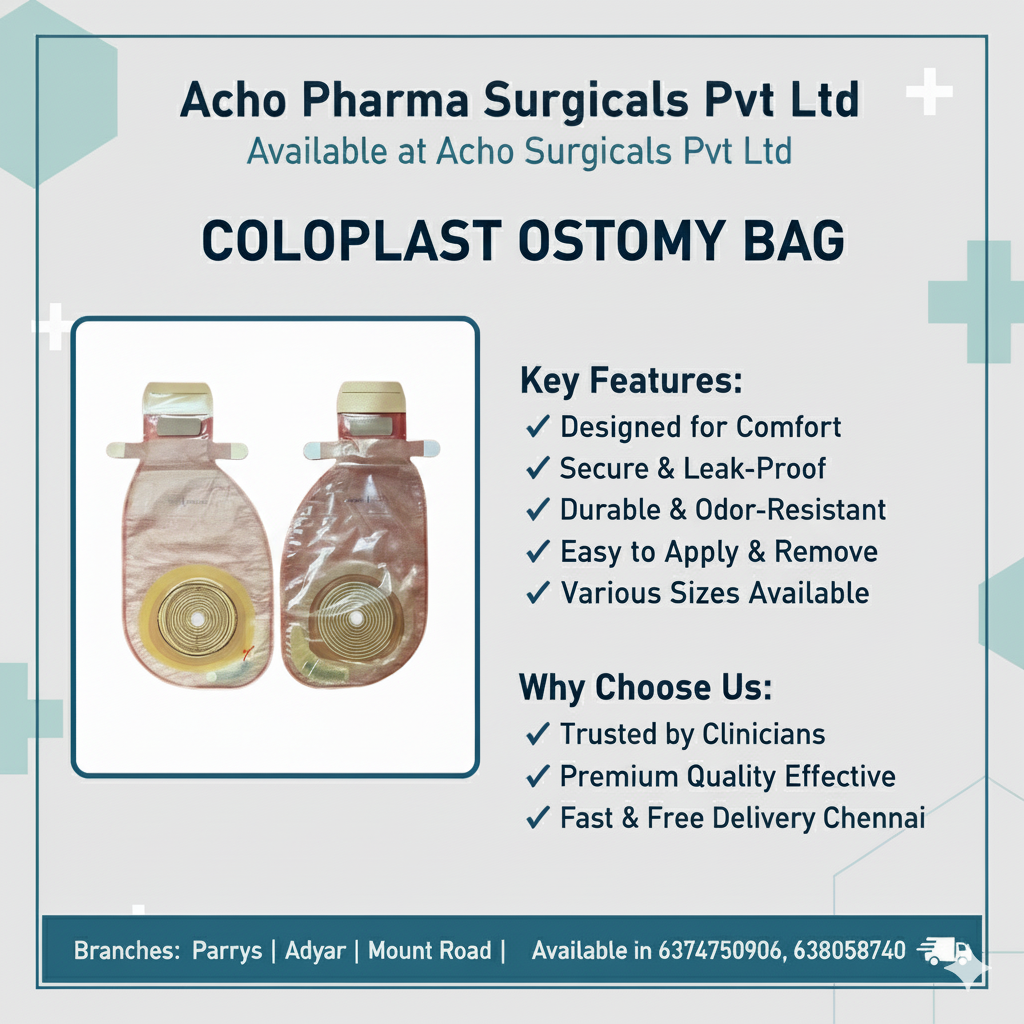 Acho Pharma Surgicals Pvt Ltd
Available at Acho Surgicals Pvt Ltd

COLOPLAST OSTOMY BAG

Key Features:
✓ Designed for Comfort
✓ Secure & Leak-Proof
✓ Durable & Odor-Resistant
✓ Easy to Apply & Remove
✓ Various Sizes Available

Why Choose Us:
✓ Trusted by Clinicians
✓ Premium Quality Effective
✓ Fast & Free Delivery Chennai

Branches: Parrys | Adyar | Mount Road | Available in 6374750906, 638058740